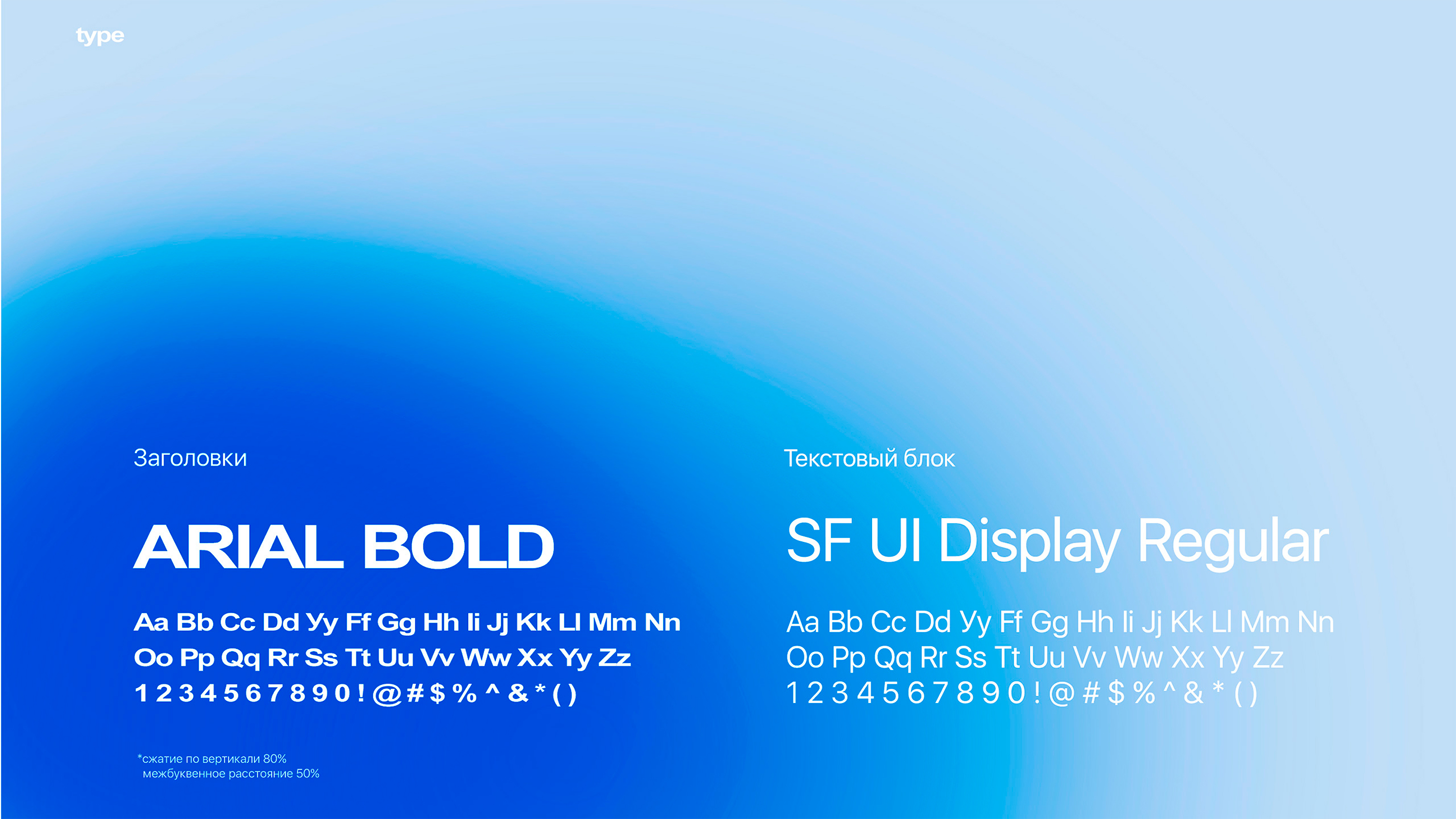 type

Заголовки

ARIAL BOLD

Aa Bb Cc Dd Yy Ff Gg Hh Ii Jj Kk Ll Mm Nn Oo Pp Qq Rr Ss Tt Uu Vv Ww Xx Yy Zz 1 2 3 4 5 6 7 8 9 0 ! @ # $ % ^ & * ( )

*сжатие по вертикали 80% межбуквенное расстояние 50%

Текстовый блок

SF UI Display Regular

Aa Bb Cc Dd Yy Ff Gg Hh Ii Jj Kk Ll Mm Nn Oo Pp Qq Rr Ss Tt Uu Vv Ww Xx Yy Zz 1 2 3 4 5 6 7 8 9 0 ! @ # $ % ^ & * ( )